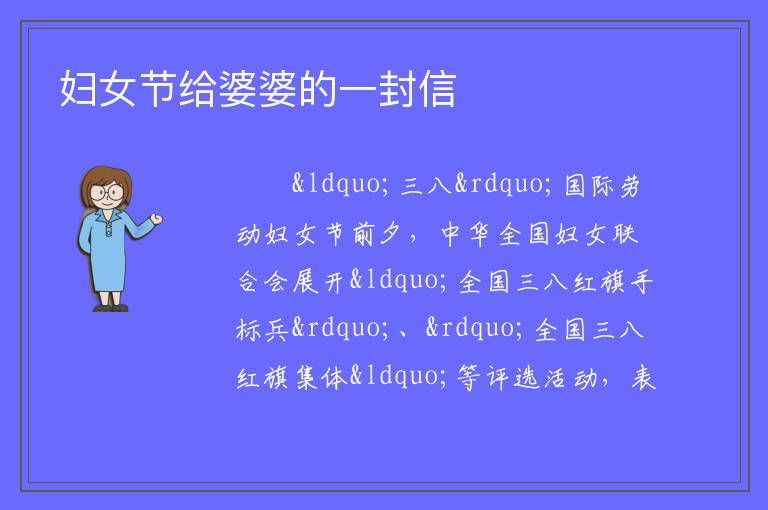 妇女节给婆婆的一封信

&ldquo; 三八&rdquo; 国际劳动妇女节前夕，中华全国妇女联合会展开&ldquo; 全国三八红旗手标兵&rdquo; 、&rdquo; 全国三八红旗集体&ldquo; 等评选活动，表